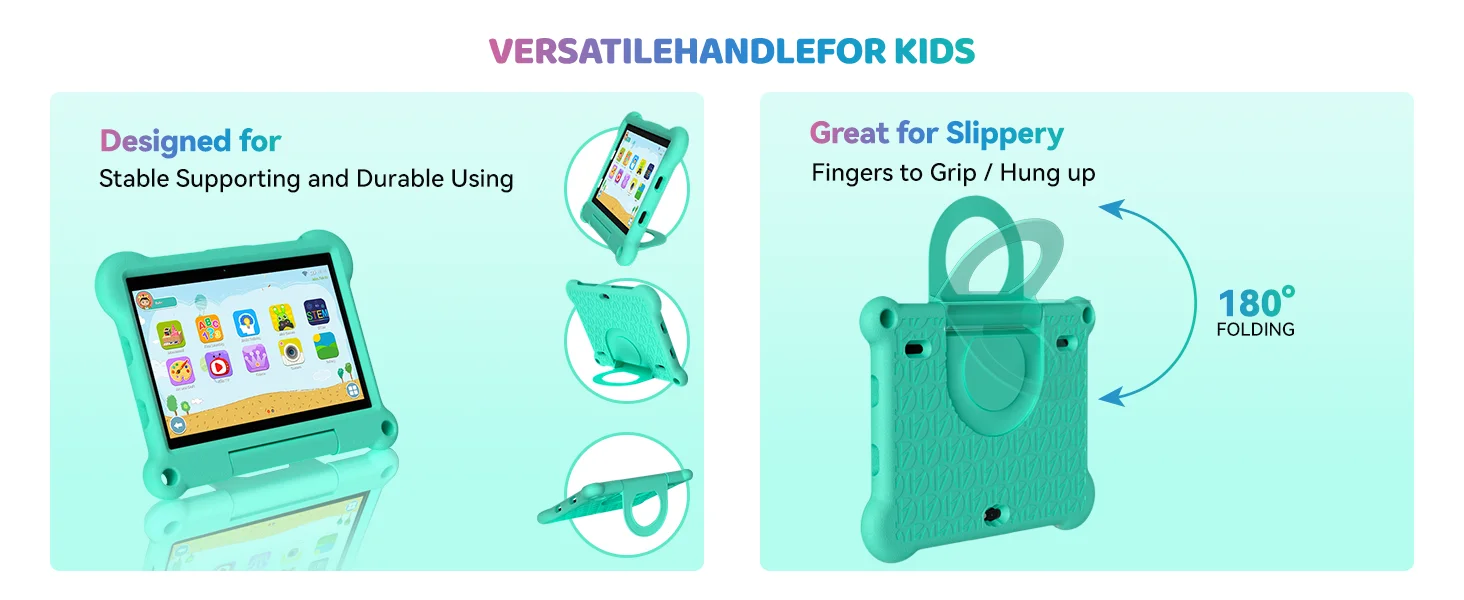 VERSATILEHANDLEFOR KIDS

Designed for
Stable Supporting and Durable Using

Great for Slippery
Fingers to Grip / Hung up

180°
FOLDING